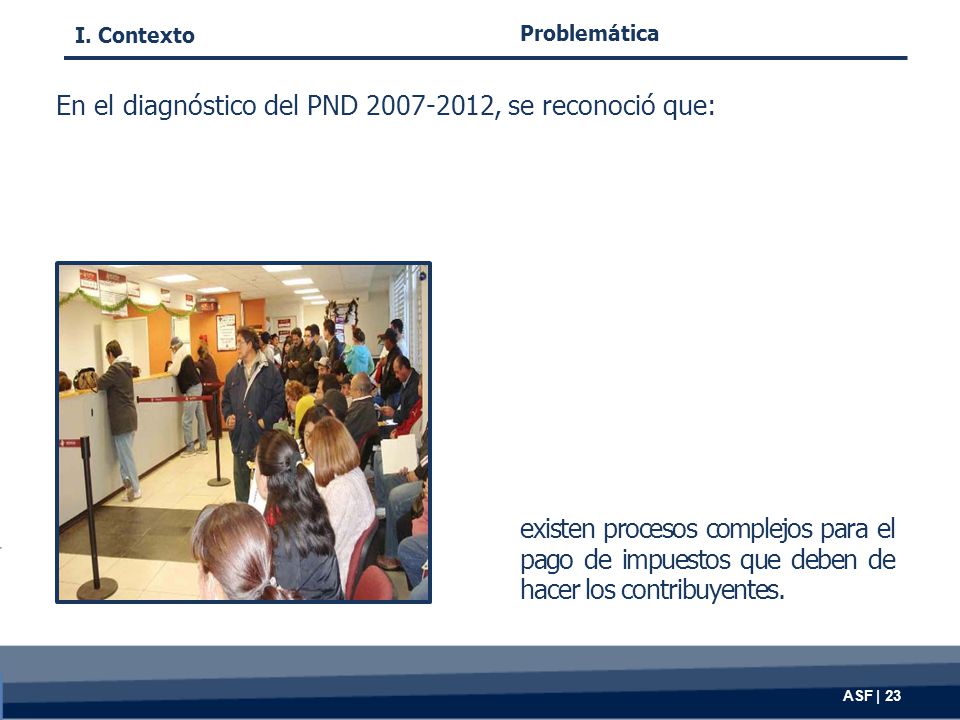 I. Contexto

Problemática

En el diagnóstico del PND 2007-2012, se reconoció que:

existen procesos complejos para el pago de impuestos que deben de hacer los contribuyentes.

ASF | 23